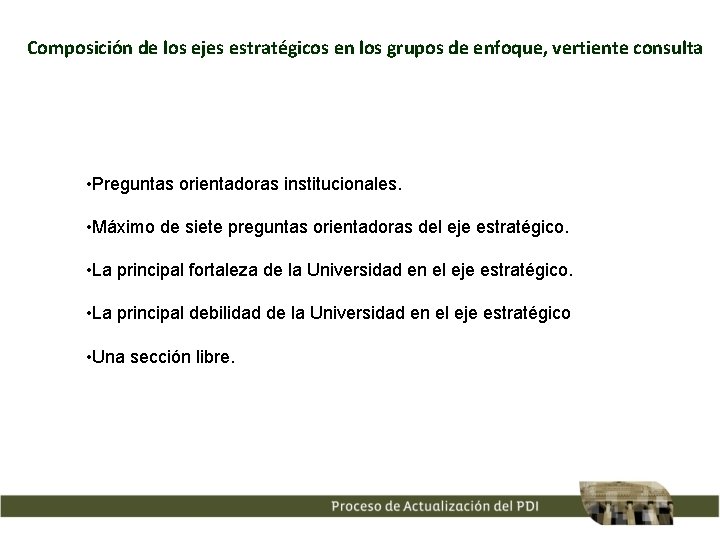 Composición de los ejes estratégicos en los grupos de enfoque, vertiente consulta

•Preguntas orientadoras institucionales.

•Máximo de siete preguntas orientadoras del eje estratégico.

•La principal fortaleza de la Universidad en el eje estratégico.

•La principal debilidad de la Universidad en el eje estratégico

•Una sección libre.

Proceso de Actualización del PDI